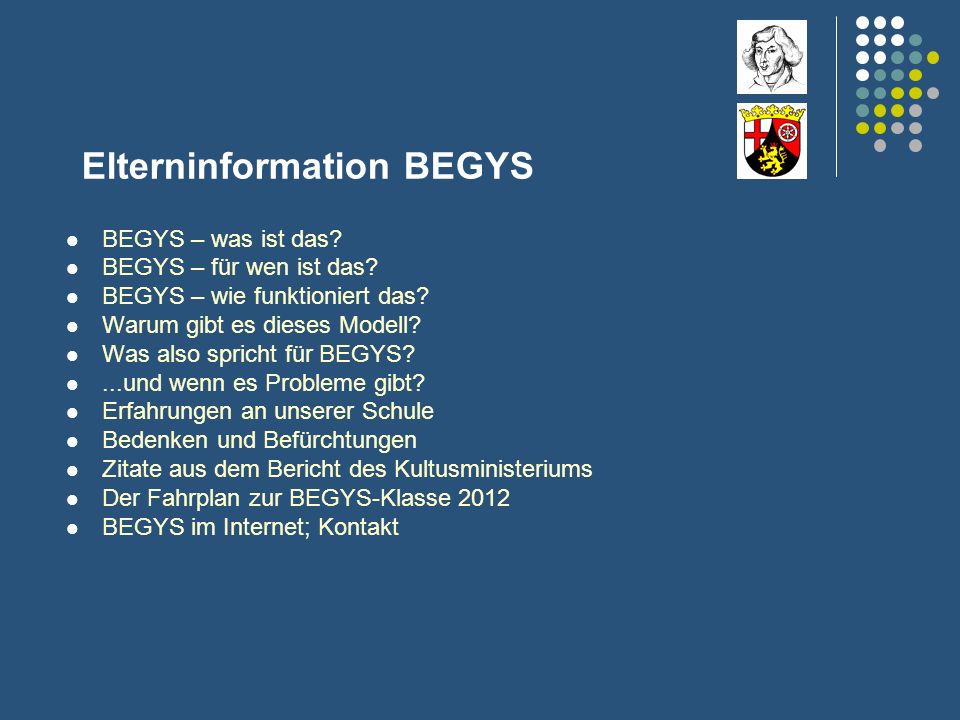 Elterninformation BEGYS

- BEGYS – was ist das?
- BEGYS – für wen ist das?
- BEGYS – wie funktioniert das?
- Warum gibt es dieses Modell?
- Was also spricht für BEGYS?
- ...und wenn es Probleme gibt?
- Erfahrungen an unserer Schule
- Bedenken und Befürchtungen
- Zitate aus dem Bericht des Kultusministeriums
- Der Fahrplan zur BEGYS-Klasse 2012
- BEGYS im Internet; Kontakt